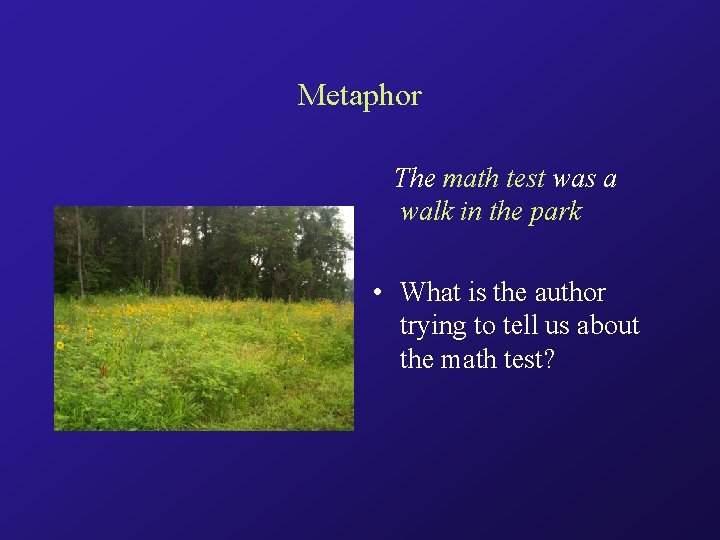 Metaphor

The math test was a walk in the park

• What is the author trying to tell us about the math test?